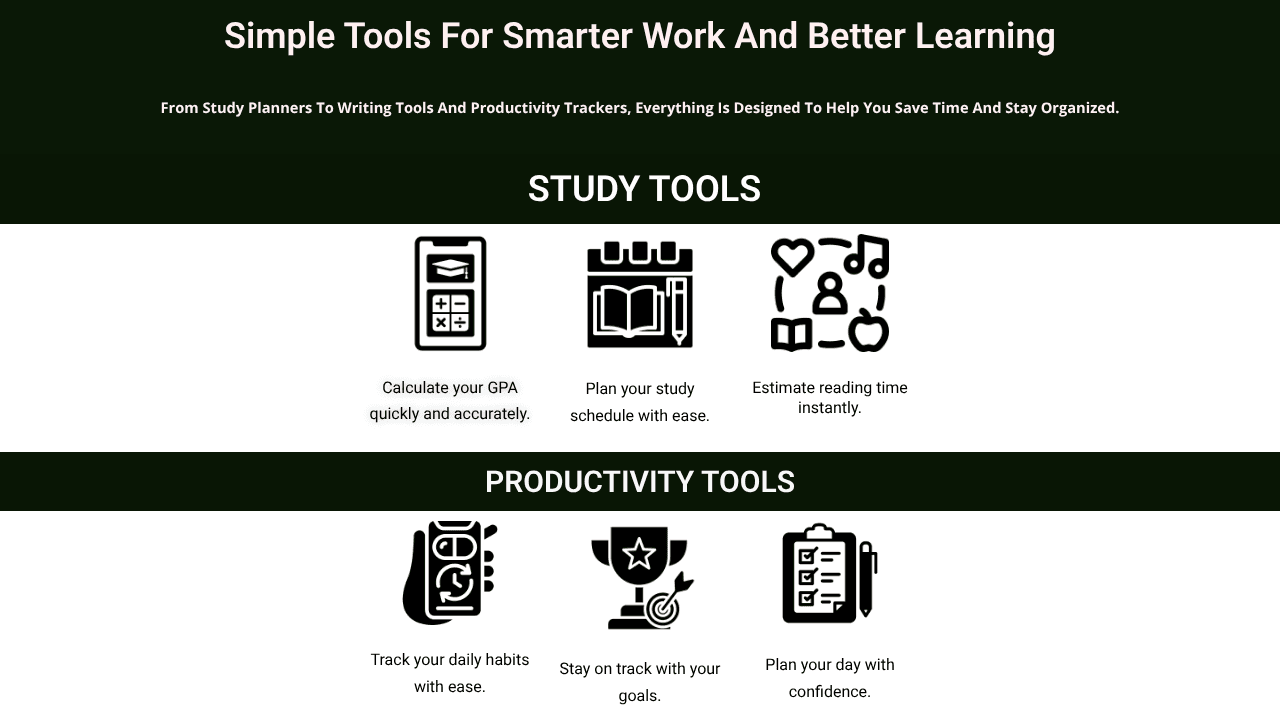 Simple Tools For Smarter Work And Better Learning

From Study Planners To Writing Tools And Productivity Trackers, Everything Is Designed To Help You Save Time And Stay Organized.

STUDY TOOLS

Calculate your GPA quickly and accurately.

Plan your study schedule with ease.

Estimate reading time instantly.

PRODUCTIVITY TOOLS

Track your daily habits with ease.

Stay on track with your goals.

Plan your day with confidence.